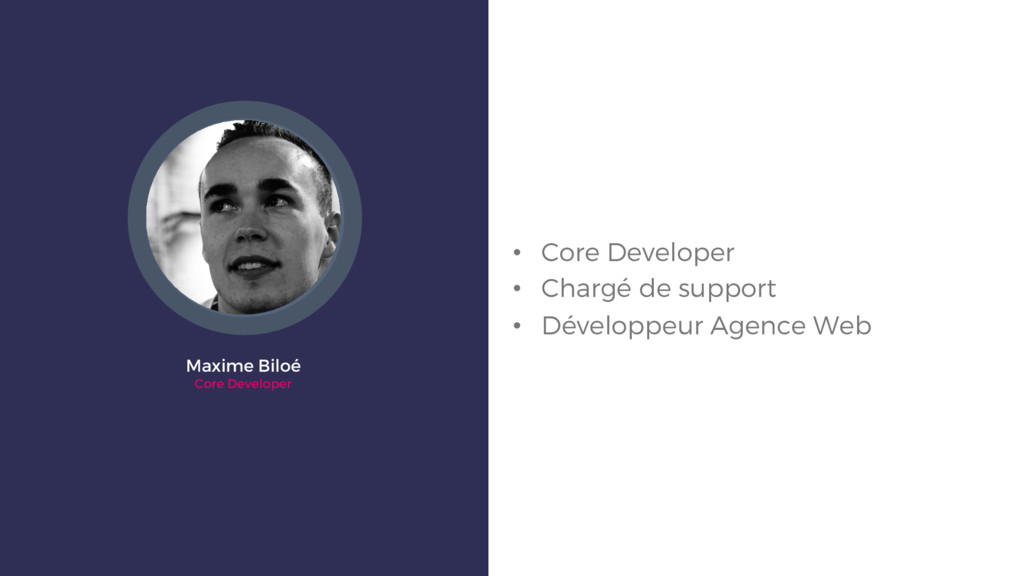 Maxime Biloé
Core Developer

• Core Developer
• Chargé de support
• Développeur Agence Web